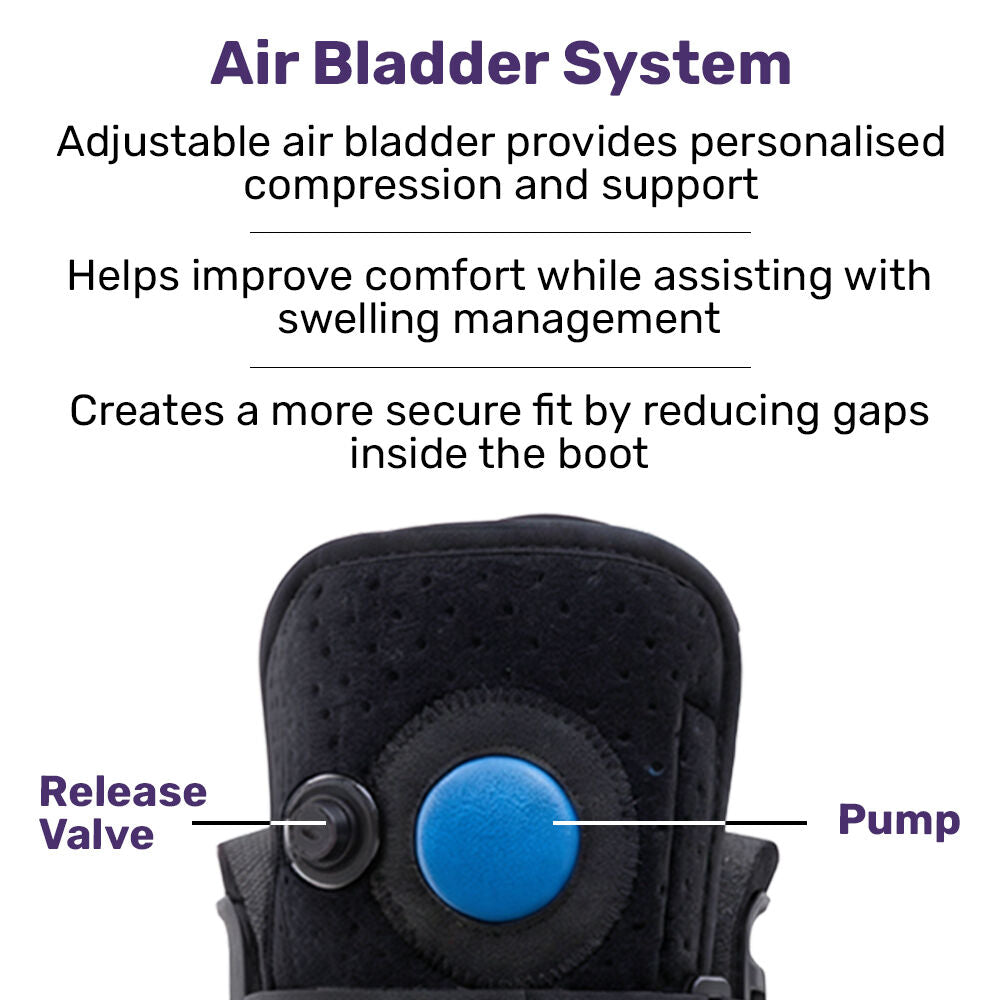 Air Bladder System

Adjustable air bladder provides personalised compression and support

Helps improve comfort while assisting with swelling management

Creates a more secure fit by reducing gaps inside the boot

Release Valve

Pump